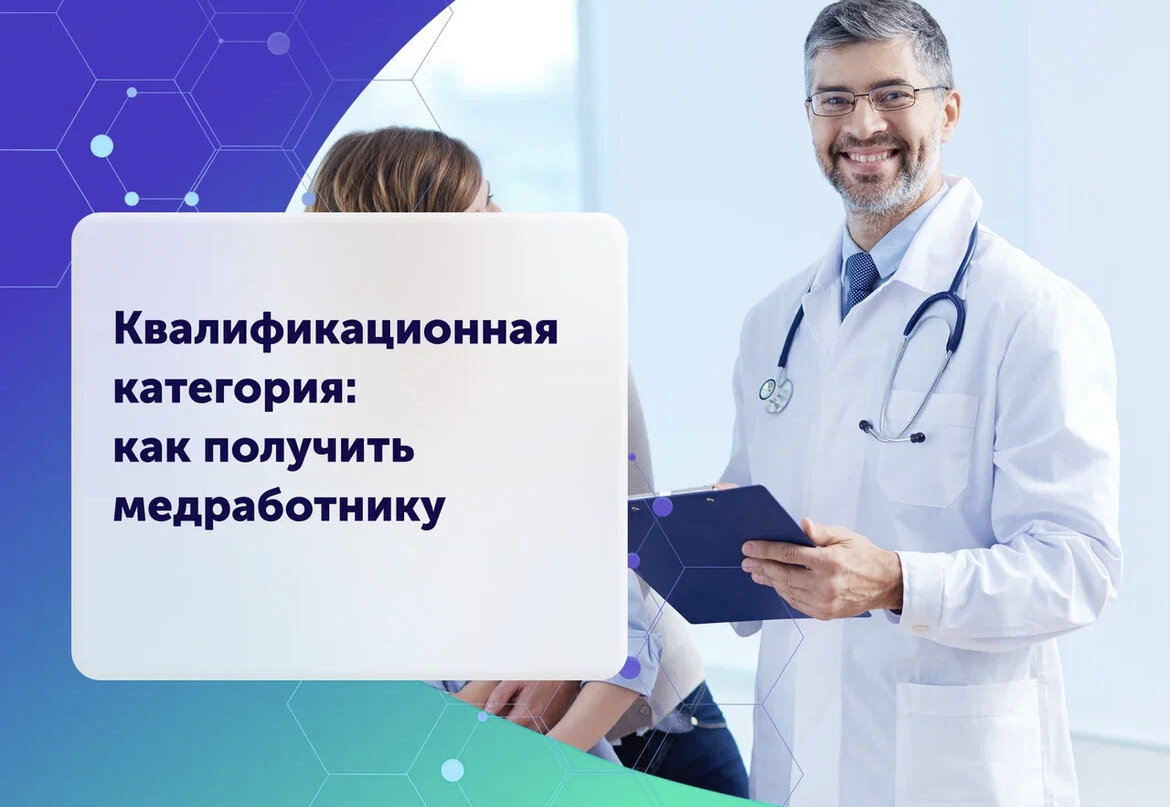 Квалификационная категория: как получить медработнику